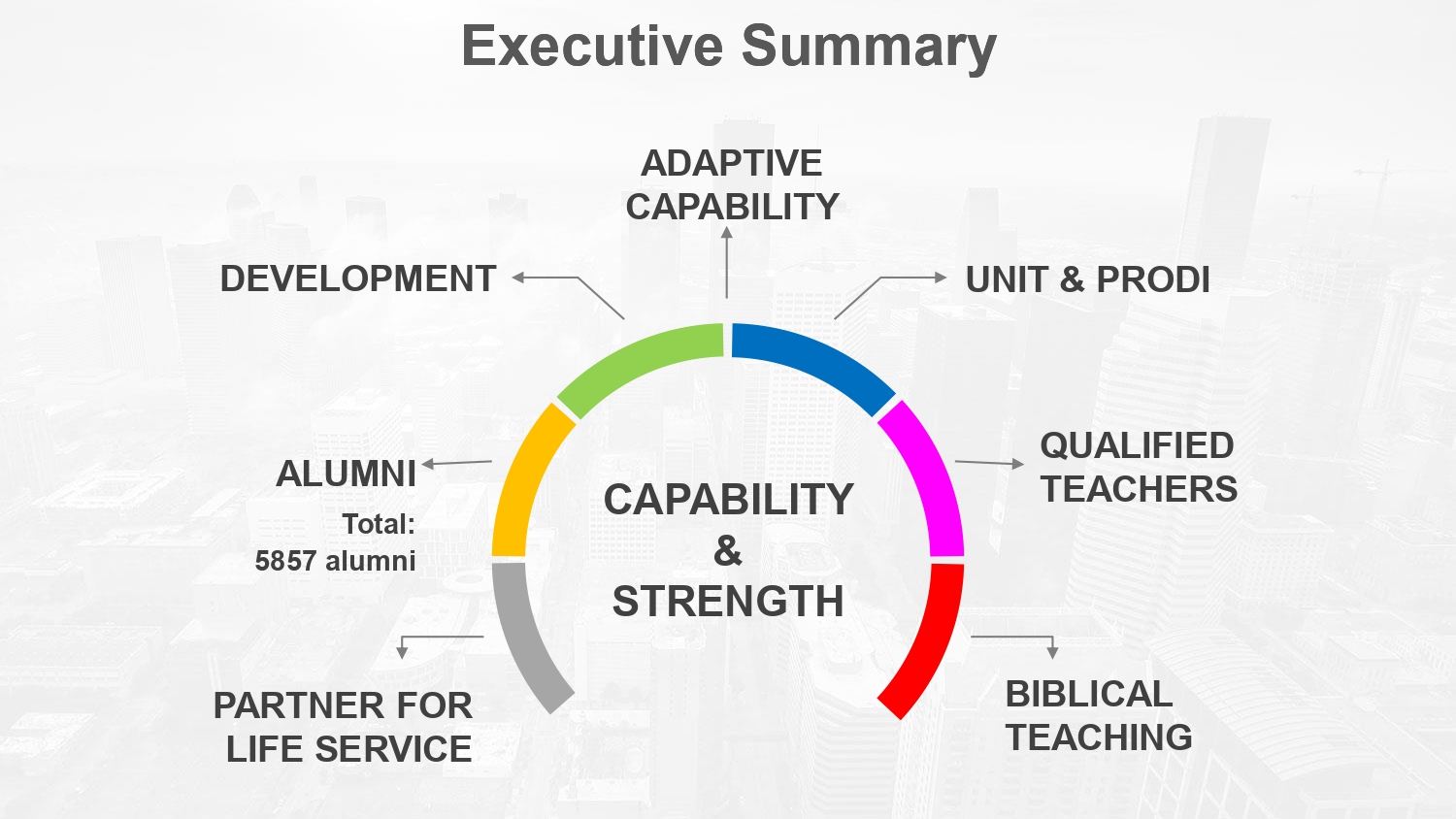 Executive Summary

ADAPTIVE CAPABILITY

DEVELOPMENT

UNIT & PRODI

ALUMNI

Total:
5857 alumni

CAPABILITY
&
STRENGTH

QUALIFIED TEACHERS

PARTNER FOR LIFE SERVICE

BIBLICAL TEACHING